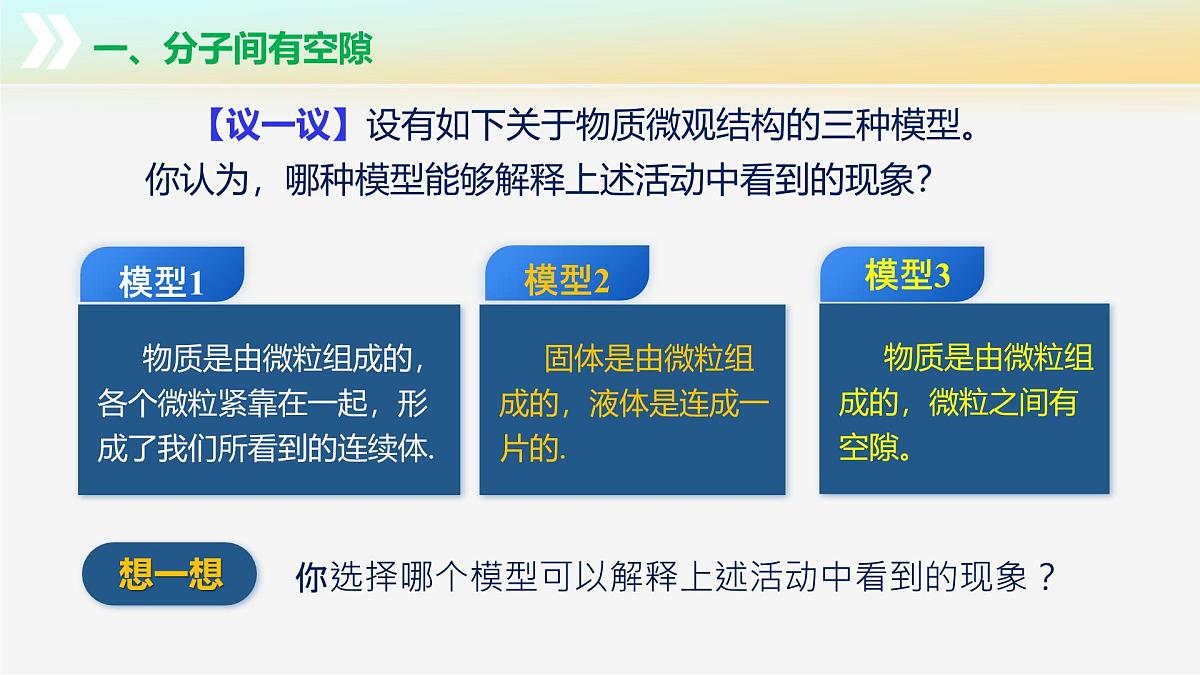 一、分子间有空隙

【议一议】设有如下关于物质微观结构的三种模型。你认为，哪种模型能够解释上述活动中看到的现象？

模型1

物质是由微粒组成的，各个微粒紧靠在一起，形成了我们所看到的连续体.

模型2

固体是由微粒组成的，液体是连成一片的.

模型3

物质是由微粒组成的，微粒之间有空隙。

想一想

你选择哪个模型可以解释上述活动中看到的现象？